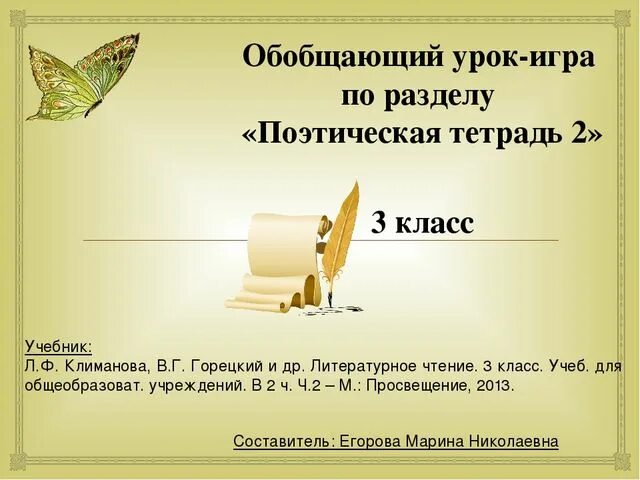 Обобщающий урок-игра по разделу «Поэтическая тетрадь 2»

3 класс

Учебник:
Л.Ф. Климанова, В.Г. Горецкий и др. Литературное чтение. 3 класс. Учеб. для общеобразоват. учреждений. В 2 ч. Ч.2 – М.: Просвещение, 2013.

Составитель: Егорова Марина Николаевна